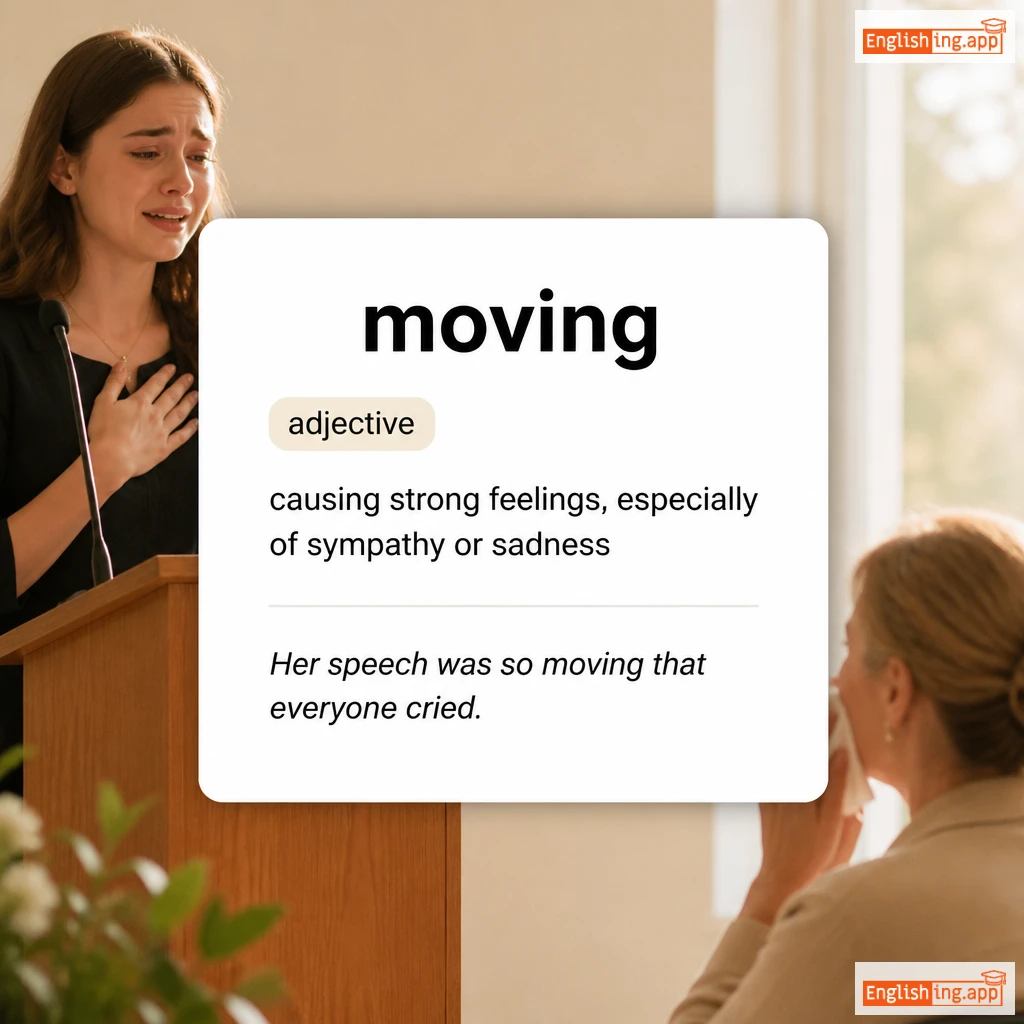 Englishing.app

moving

adjective

causing strong feelings, especially of sympathy or sadness

Her speech was so moving that everyone cried.

Englishing.app